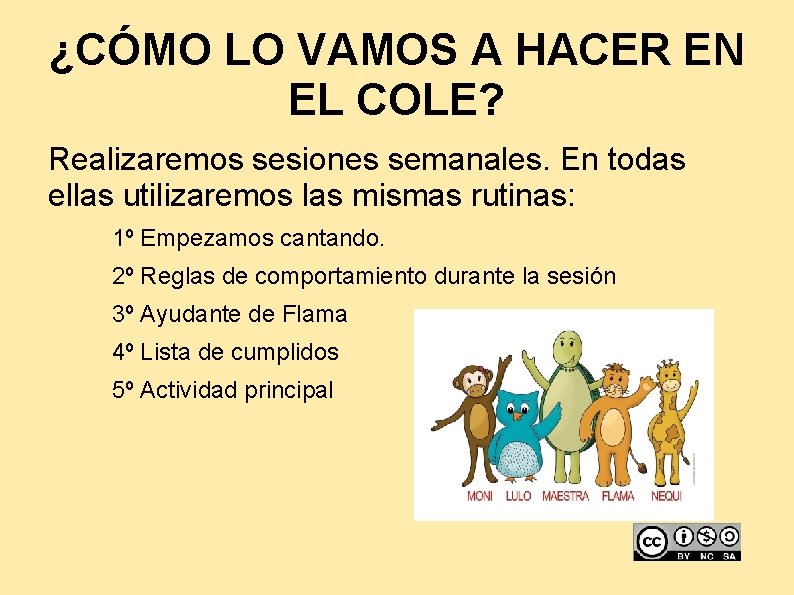 ¿CÓMO LO VAMOS A HACER EN EL COLE?

Realizaremos sesiones semanales. En todas ellas utilizaremos las mismas rutinas:

1º Empezamos cantando.

2º Reglas de comportamiento durante la sesión

3º Ayudante de Flama

4º Lista de cumplidos

5º Actividad principal

MONI LULO MAESTRA FLAMA NEQUI

cc BY NC SA